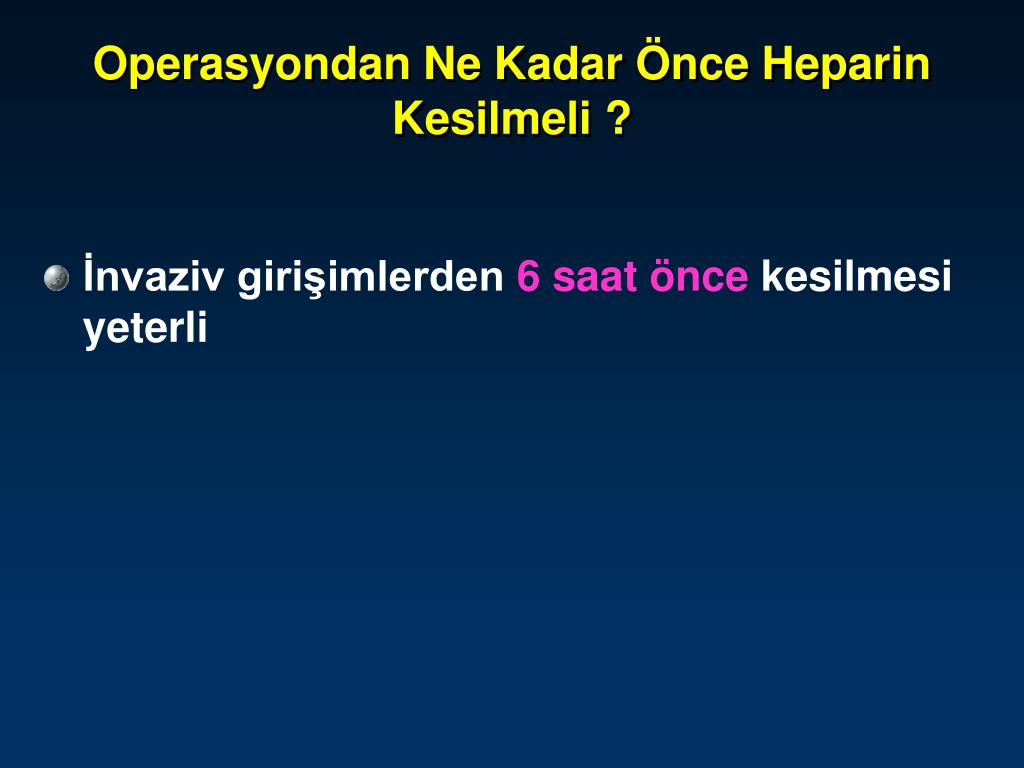 Operasyondan Ne Kadar Önce Heparin Kesilmeli ?

İnvaziv girişimlerden 6 saat önce kesilmesi yeterli